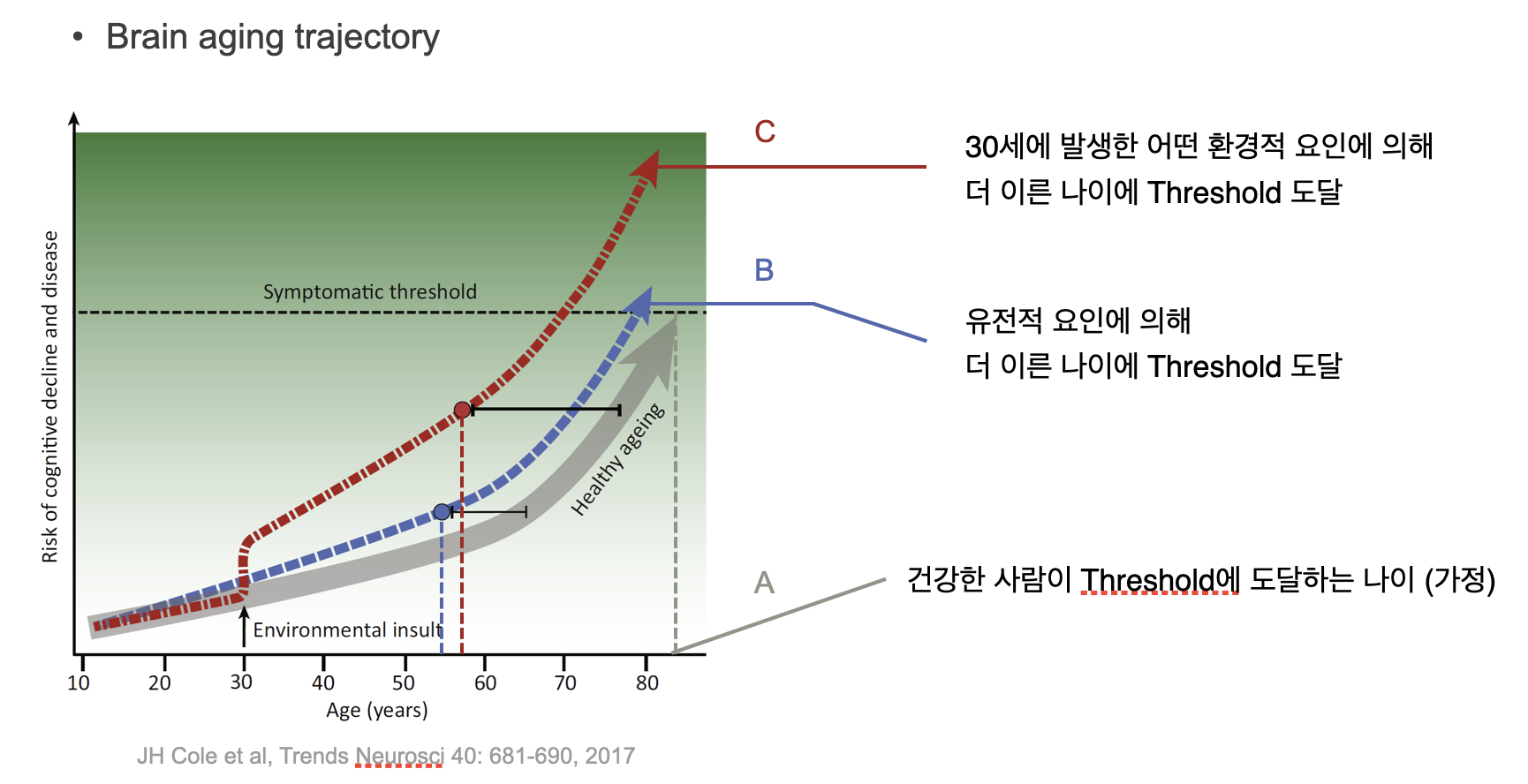 • Brain aging trajectory

Risk of cognitive decline and disease

Symptomatic threshold

Healthy ageing

Environmental insult

10 20 30 40 50 60 70 80

Age (years)

C

30세에 발생한 어떤 환경적 요인에 의해
더 이른 나이에 Threshold 도달

B

유전적 요인에 의해
더 이른 나이에 Threshold 도달

A

건강한 사람이 Threshold에 도달하는 나이 (가정)

JH Cole et al, Trends Neurosci 40: 681-690, 2017